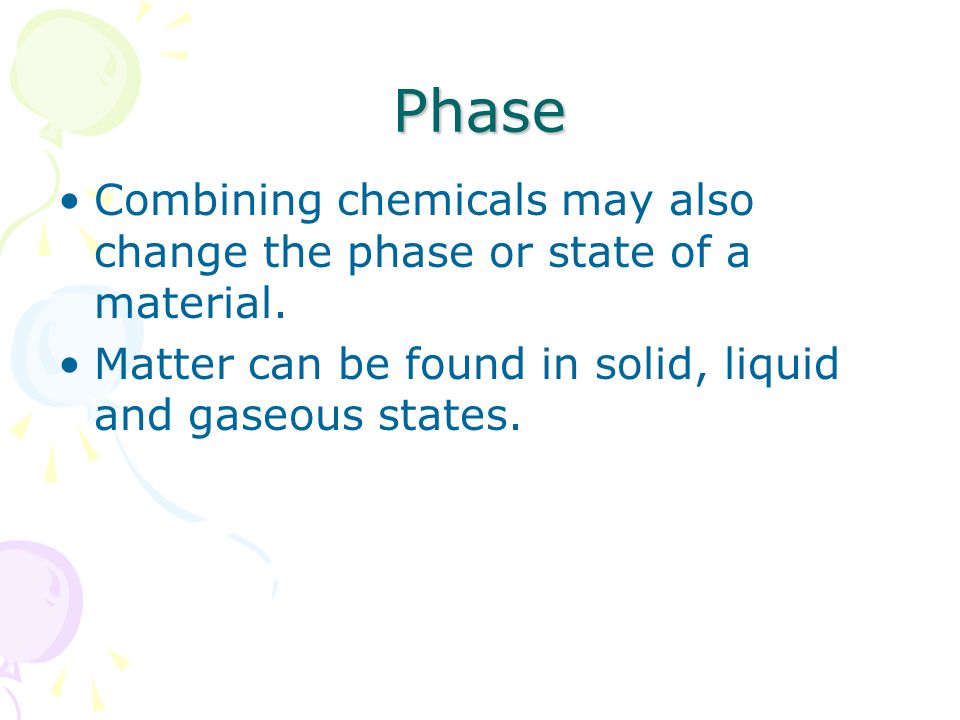 Phase

• Combining chemicals may also change the phase or state of a material.
• Matter can be found in solid, liquid and gaseous states.